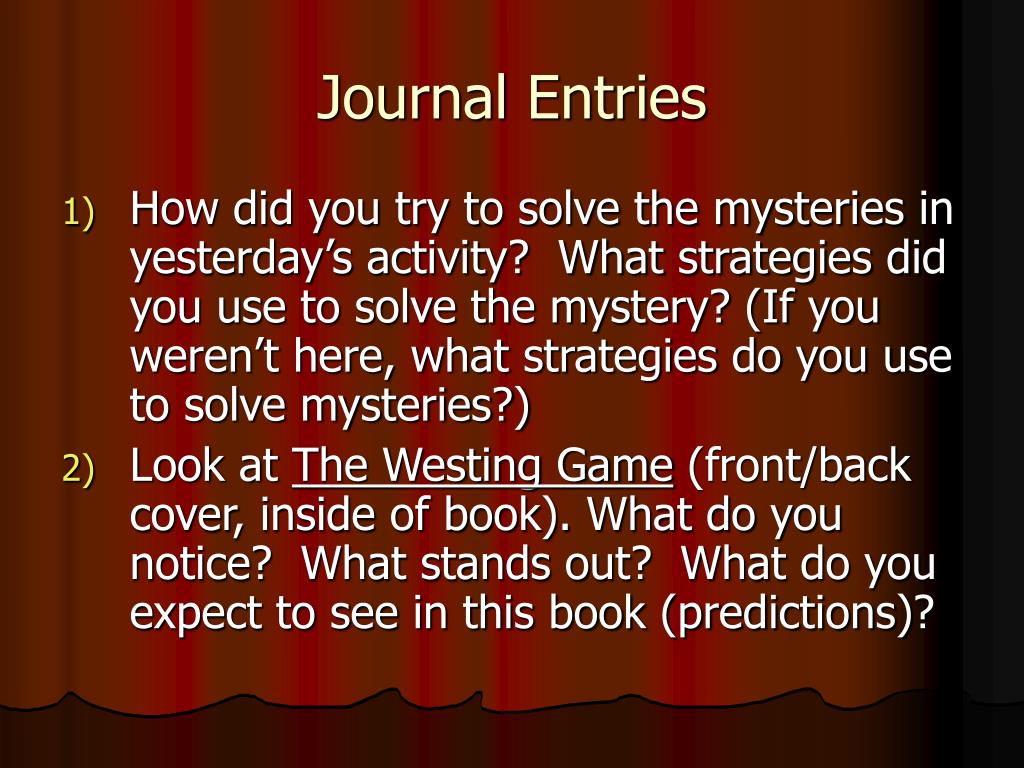 Journal Entries

1) How did you try to solve the mysteries in yesterday’s activity? What strategies did you use to solve the mystery? (If you weren’t here, what strategies do you use to solve mysteries?)

2) Look at The Westing Game (front/back cover, inside of book). What do you notice? What stands out? What do you expect to see in this book (predictions)?